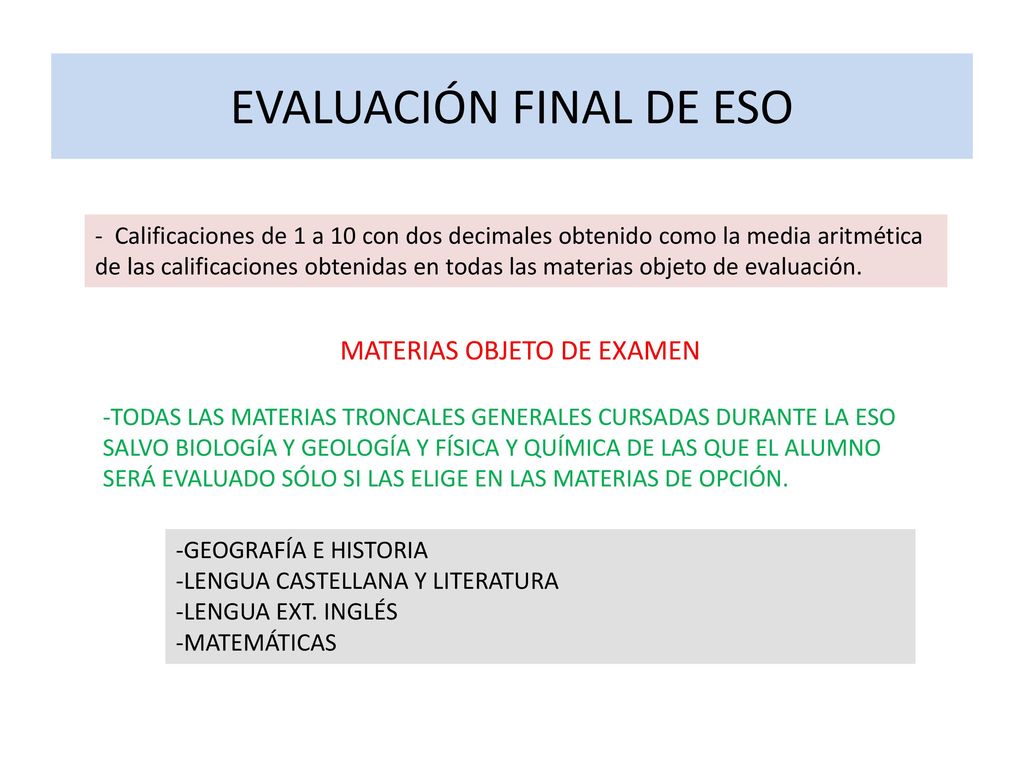 EVALUACIÓN FINAL DE ESO

- Calificaciones de 1 a 10 con dos decimales obtenido como la media aritmética de las calificaciones obtenidas en todas las materias objeto de evaluación.

MATERIAS OBJETO DE EXAMEN

-TODAS LAS MATERIAS TRONCALES GENERALES CURSADAS DURANTE LA ESO SALVO BIOLOGÍA Y GEOLOGÍA Y FÍSICA Y QUÍMICA DE LAS QUE EL ALUMNO SERÁ EVALUADO SÓLO SI LAS ELIGE EN LAS MATERIAS DE OPCIÓN.

-GEOGRAFÍA E HISTORIA
-LENGUA CASTELLANA Y LITERATURA
-LENGUA EXT. INGLÉS
-MATEMÁTICAS